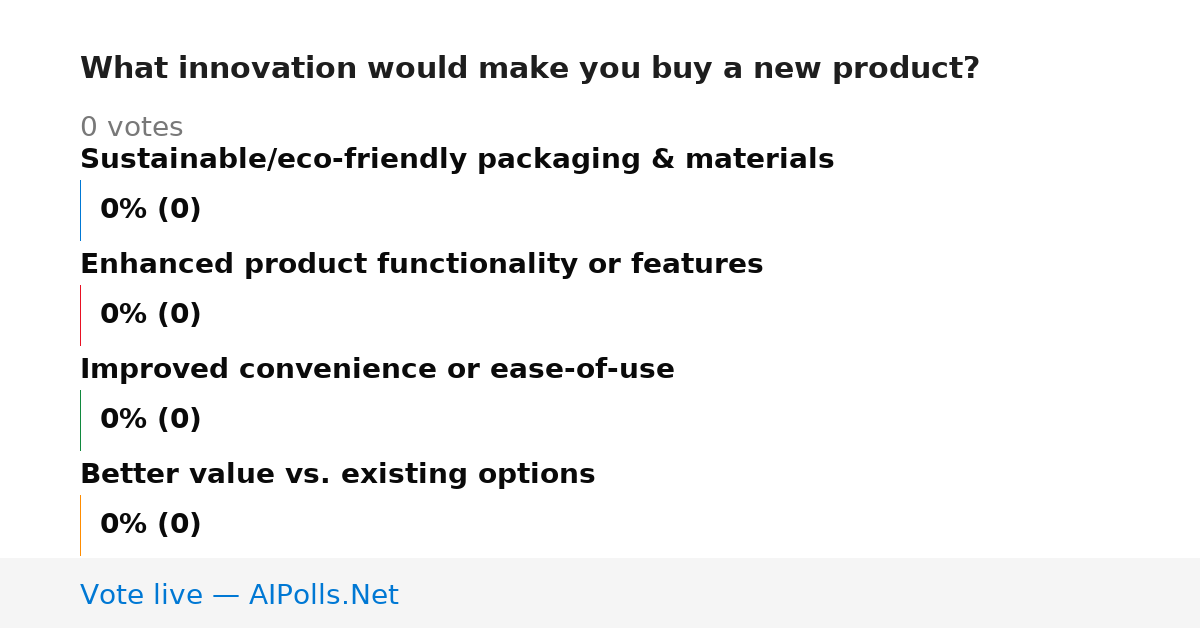 What innovation would make you buy a new product?

0 votes

Sustainable/eco-friendly packaging & materials

0% (0)

Enhanced product functionality or features

0% (0)

Improved convenience or ease-of-use

0% (0)

Better value vs. existing options

0% (0)

Vote live — AIPolls.Net